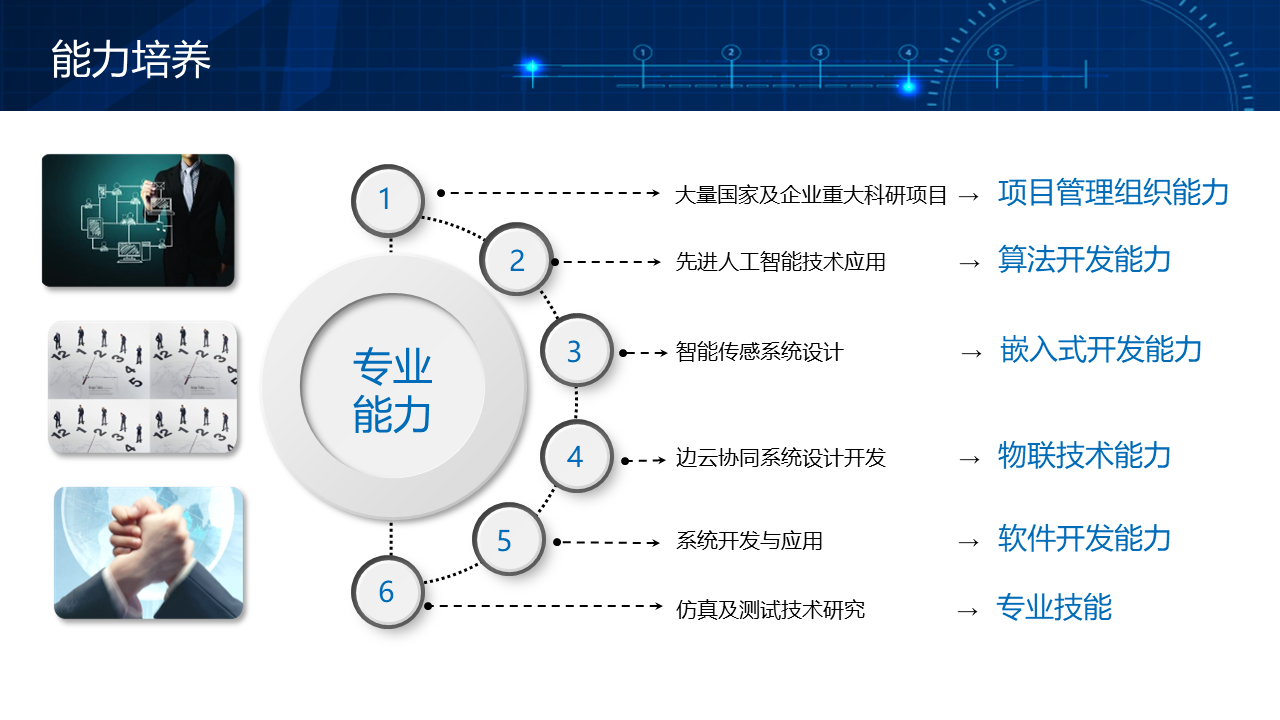 能力培养

1 2 3 4 5

专业能力

1 大量国家及企业重大科研项目 → 项目管理组织能力

2 先进人工智能技术应用 → 算法开发能力

3 智能传感系统设计 → 嵌入式开发能力

4 边云协同系统设计开发 → 物联技术能力

5 系统开发与应用 → 软件开发能力

6 仿真及测试技术研究 → 专业技能